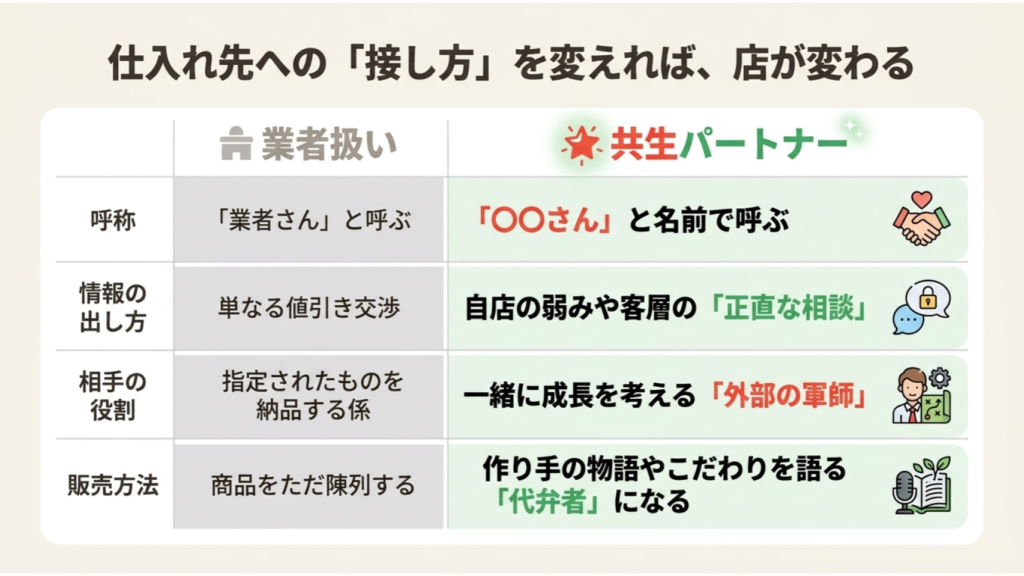 仕入れ先への「接し方」を変えれば、店が変わる

| | 業者扱い | 共生パートナー |
|---|---|---|
| 呼称 | 「業者さん」と呼ぶ | 「〇〇さん」と名前で呼ぶ |
| 情報の出し方 | 単なる値引き交渉 | 自店の弱みや客層の「正直な相談」 |
| 相手の役割 | 指定されたものを納品する係 | 一緒に成長を考える「外部の軍師」 |
| 販売方法 | 商品をただ陳列する | 作り手の物語やこだわりを語る「代弁者」になる |